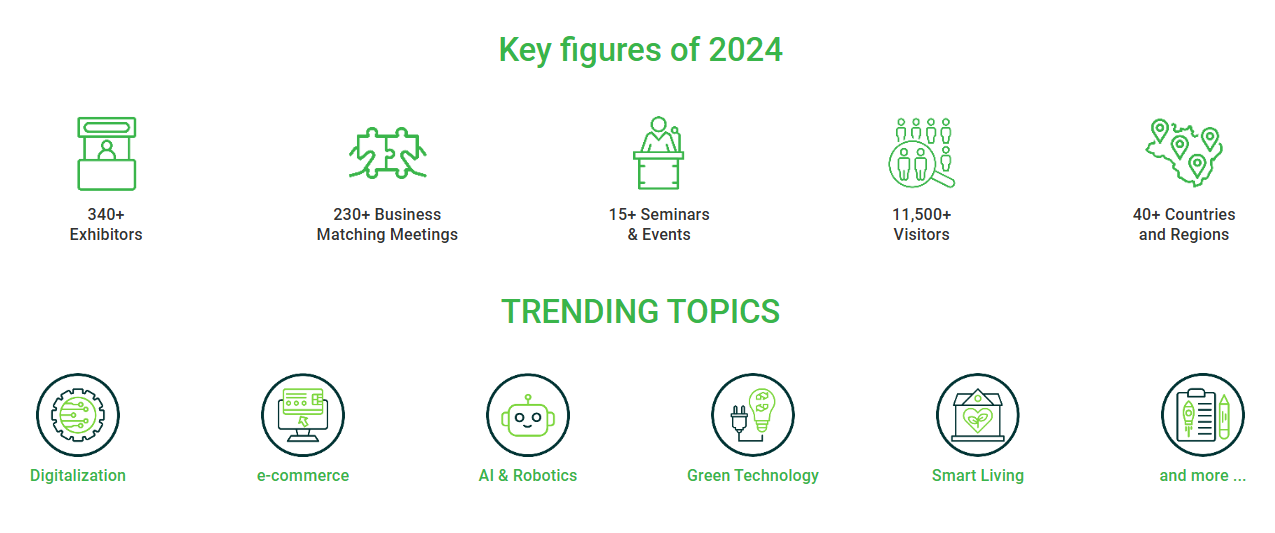 Key figures of 2024

340+
Exhibitors

230+ Business
Matching Meetings

15+ Seminars
& Events

11,500+
Visitors

40+ Countries
and Regions

TRENDING TOPICS

Digitalization

e-commerce

AI & Robotics

Green Technology

Smart Living

and more ...